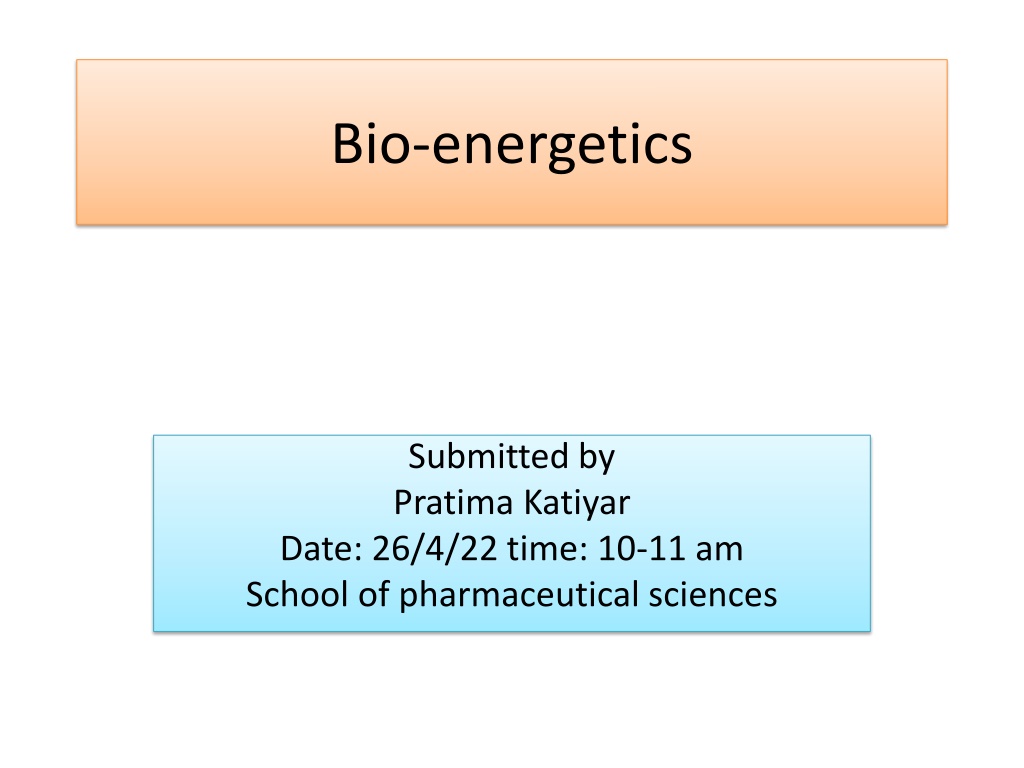 Bio-energetics

Submitted by
Pratima Katiyar
Date: 26/4/22 time: 10-11 am
School of pharmaceutical sciences